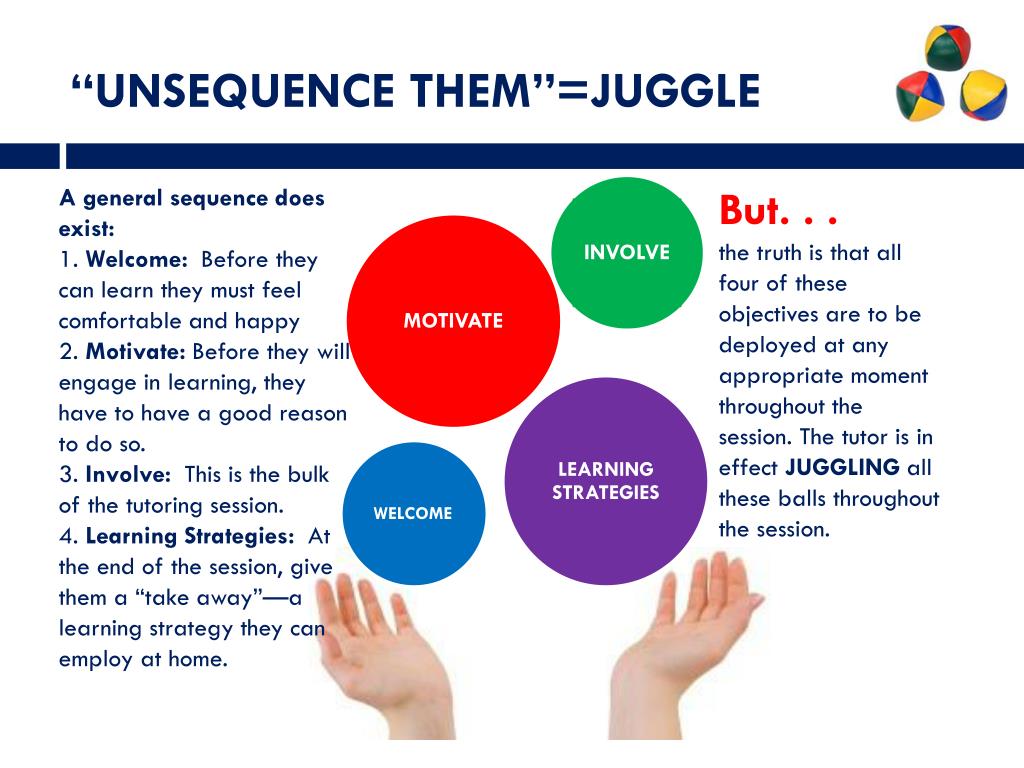 “UNSEQUENCE THEM”=JUGGLE

A general sequence does exist:
1. Welcome: Before they can learn they must feel comfortable and happy
2. Motivate: Before they will engage in learning, they have to have a good reason to do so.
3. Involve: This is the bulk of the tutoring session.
4. Learning Strategies: At the end of the session, give them a “take away”—a learning strategy they can employ at home.

INVOLVE

MOTIVATE

LEARNING STRATEGIES

WELCOME

But. . .
the truth is that all four of these objectives are to be deployed at any appropriate moment throughout the session. The tutor is in effect JUGGLING all these balls throughout the session.